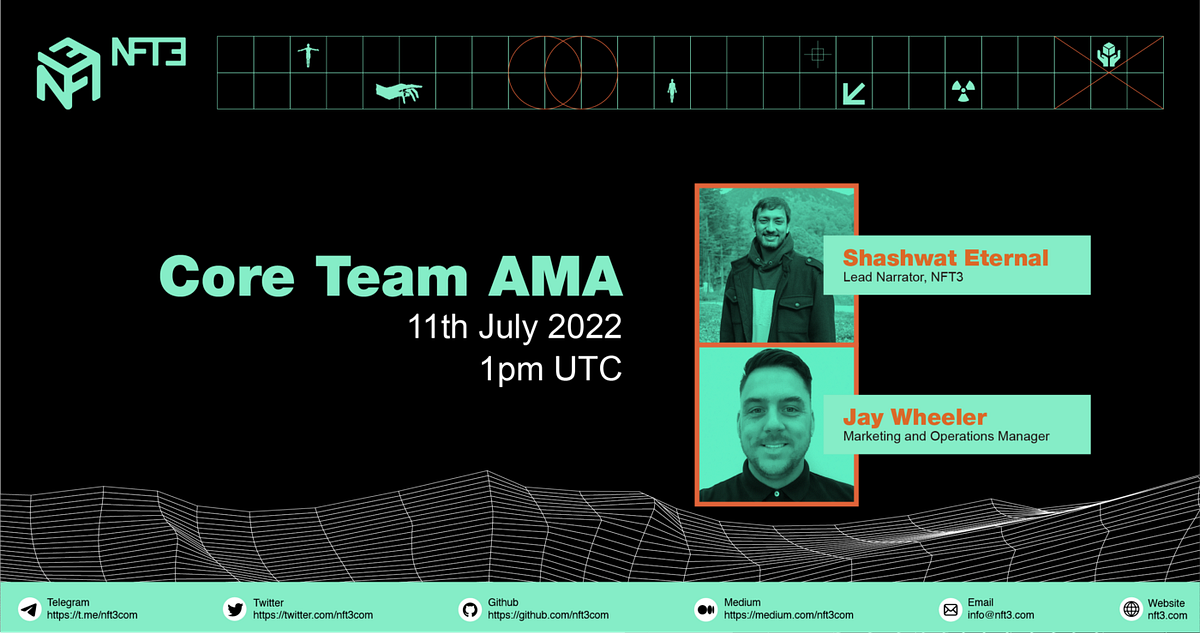 NFT3

Core Team AMA
11th July 2022
1pm UTC

Shashwat Eternal
Lead Narrator, NFT3

Jay Wheeler
Marketing and Operations Manager

Telegram
https://t.me/nft3com

Twitter
https://twitter.com/nft3com

Github
https://github.com/nft3com

Medium
https://medium.com/nft3com

Email
info@nft3.com

Website
nft3.com